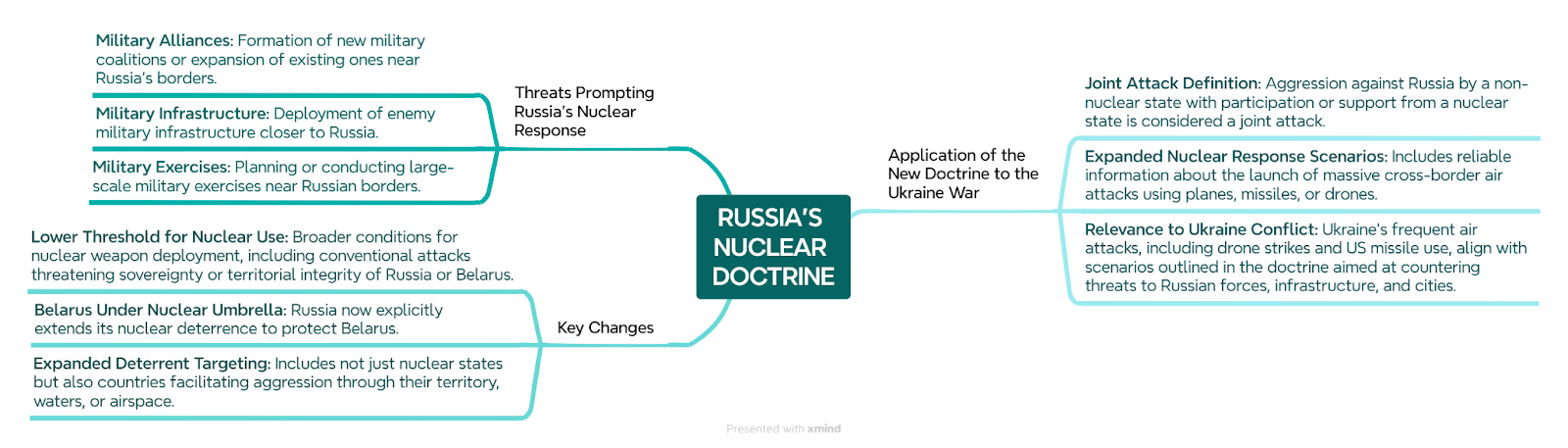 RUSSIA'S NUCLEAR DOCTRINE

Threats Prompting Russia's Nuclear Response

Military Alliances: Formation of new military coalitions or expansion of existing ones near Russia's borders.

Military Infrastructure: Deployment of enemy military infrastructure closer to Russia.

Military Exercises: Planning or conducting large-scale military exercises near Russian borders.

Key Changes

Lower Threshold for Nuclear Use: Broader conditions for nuclear weapon deployment, including conventional attacks threatening sovereignty or territorial integrity of Russia or Belarus.

Belarus Under Nuclear Umbrella: Russia now explicitly extends its nuclear deterrence to protect Belarus.

Expanded Deterrent Targeting: Includes not just nuclear states but also countries facilitating aggression through their territory, waters, or airspace.

Application of the New Doctrine to the Ukraine War

Joint Attack Definition: Aggression against Russia by a non-nuclear state with participation or support from a nuclear state is considered a joint attack.

Expanded Nuclear Response Scenarios: Includes reliable information about the launch of massive cross-border air attacks using planes, missiles, or drones.

Relevance to Ukraine Conflict: Ukraine's frequent air attacks, including drone strikes and US missile use, align with scenarios outlined in the doctrine aimed at countering threats to Russian forces, infrastructure, and cities.

Presented with xmind